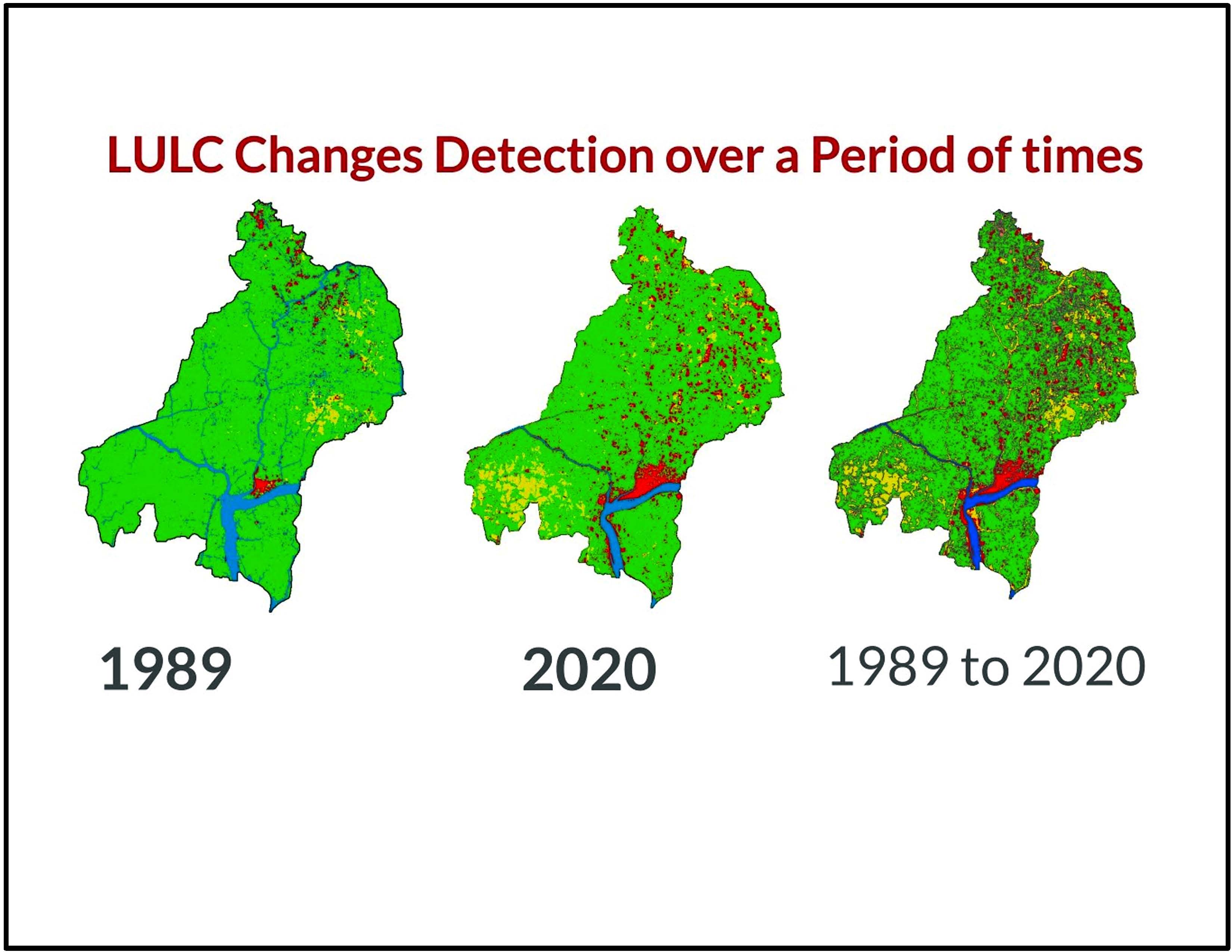 LULC Changes Detection over a Period of times

1989

2020

1989 to 2020